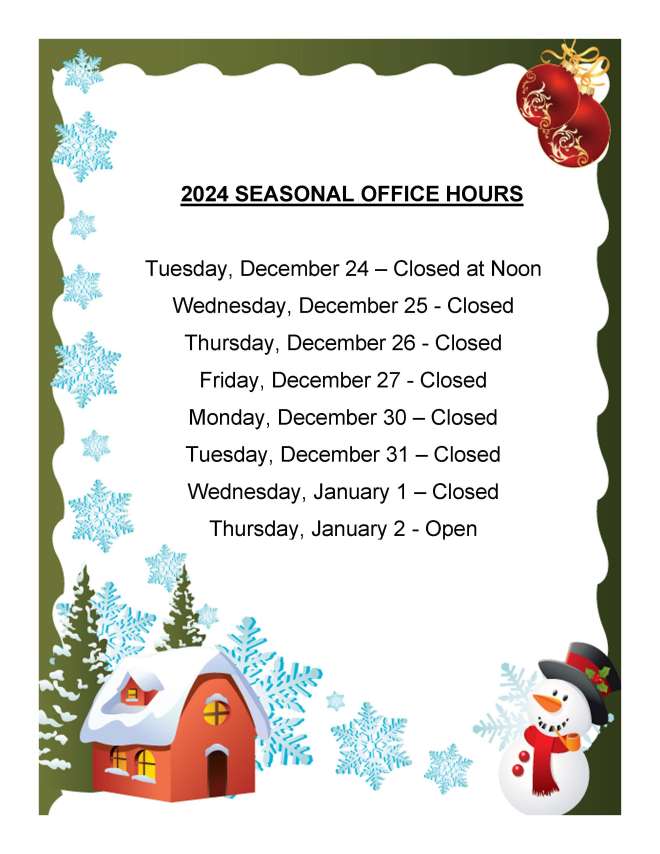 2024 SEASONAL OFFICE HOURS

Tuesday, December 24 – Closed at Noon
Wednesday, December 25 - Closed
Thursday, December 26 - Closed
Friday, December 27 - Closed
Monday, December 30 – Closed
Tuesday, December 31 – Closed
Wednesday, January 1 – Closed
Thursday, January 2 - Open